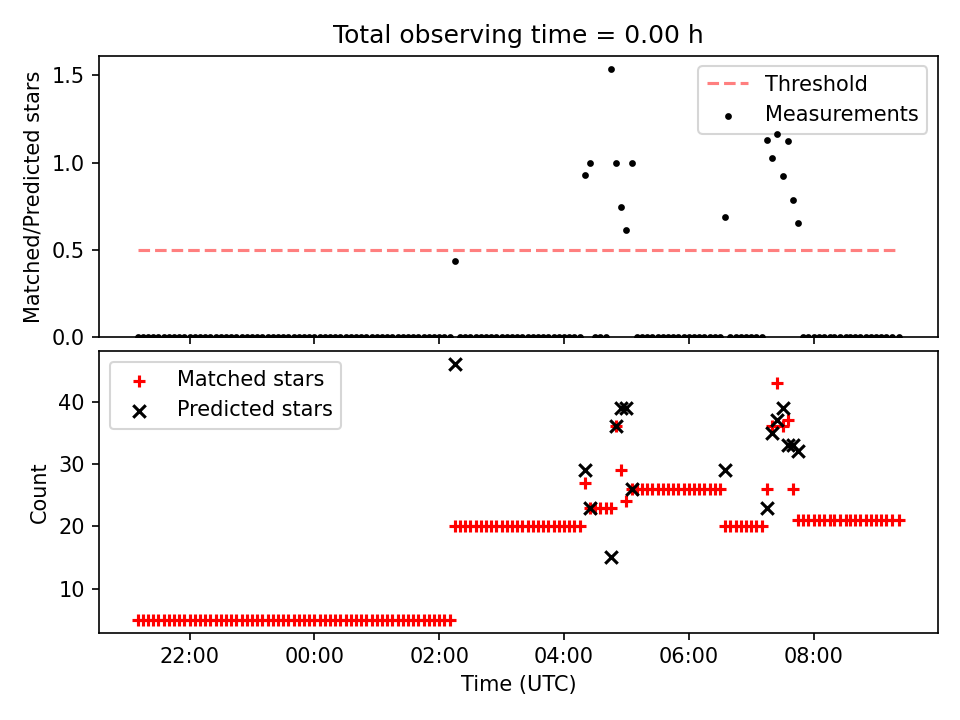 Total observing time = 0.00 h

Matched/Predicted stars

1.5
1.0
0.5
0.0

Threshold
Measurements

Count

40
30
20
10

Matched stars
Predicted stars

22:00
00:00
02:00
04:00
06:00
08:00

Time (UTC)